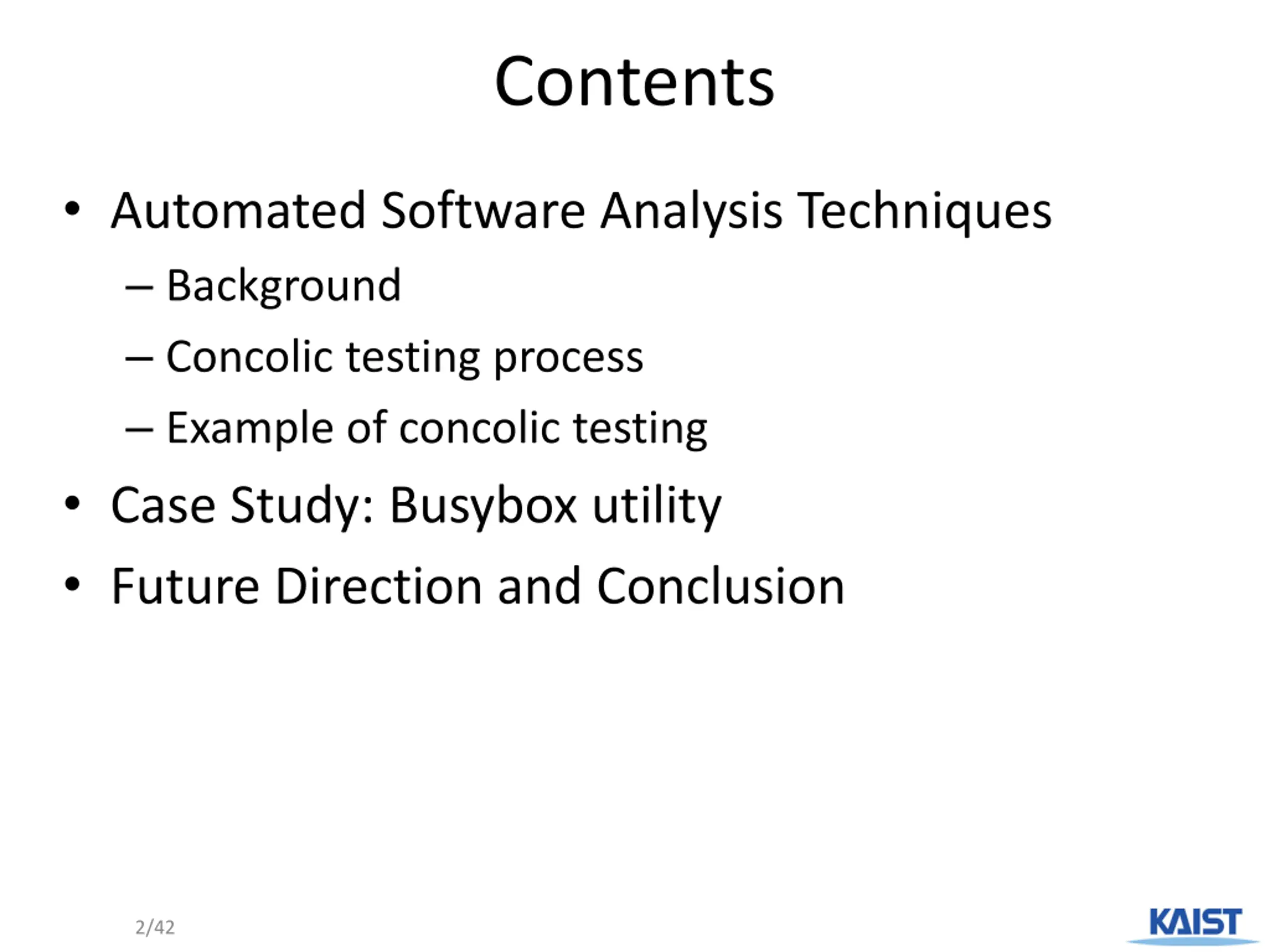 Contents

• Automated Software Analysis Techniques
 – Background
 – Concolic testing process
 – Example of concolic testing
• Case Study: Busybox utility
• Future Direction and Conclusion

2/42

KAIST